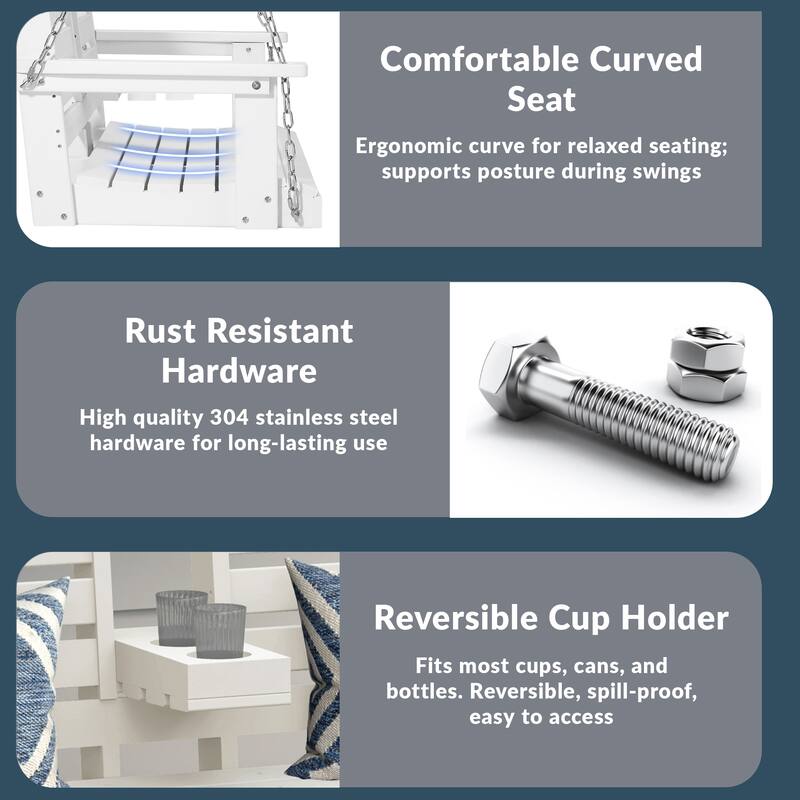 Comfortable Curved Seat

Ergonomic curve for relaxed seating; supports posture during swings

Rust Resistant Hardware

High quality 304 stainless steel hardware for long-lasting use

Reversible Cup Holder

Fits most cups, cans, and bottles. Reversible, spill-proof, easy to access